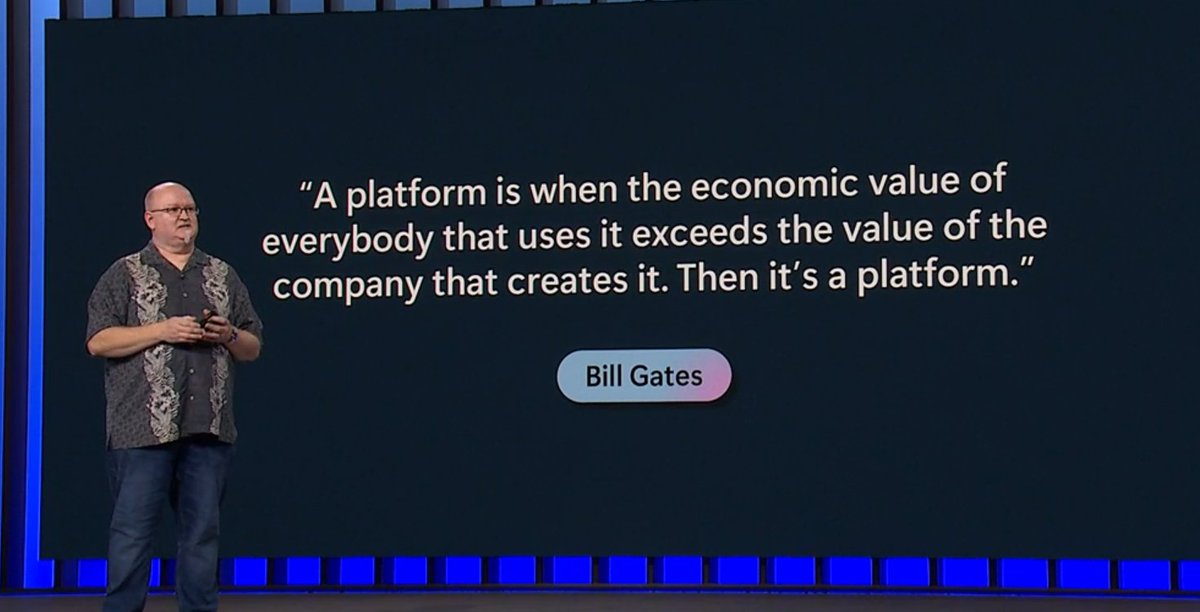 “A platform is when the economic value of everybody that uses it exceeds the value of the company that creates it. Then it’s a platform.”

Bill Gates